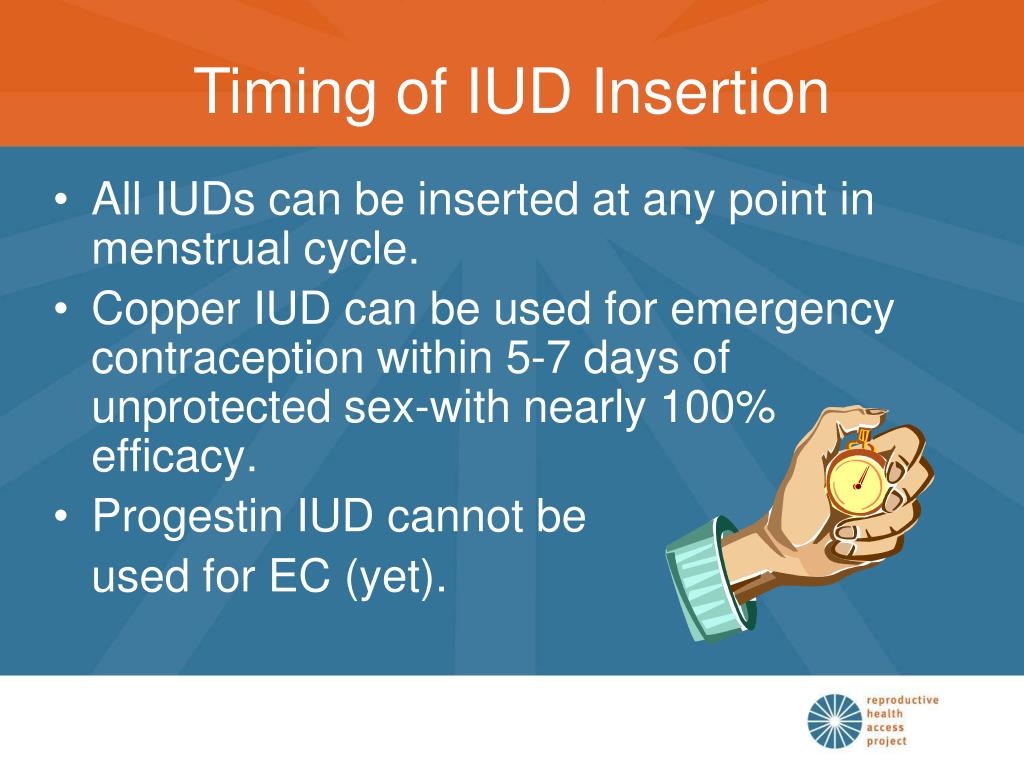 Timing of IUD Insertion

• All IUDs can be inserted at any point in menstrual cycle.

• Copper IUD can be used for emergency contraception within 5-7 days of unprotected sex-with nearly 100% efficacy.

• Progestin IUD cannot be used for EC (yet).

reproductive health access project